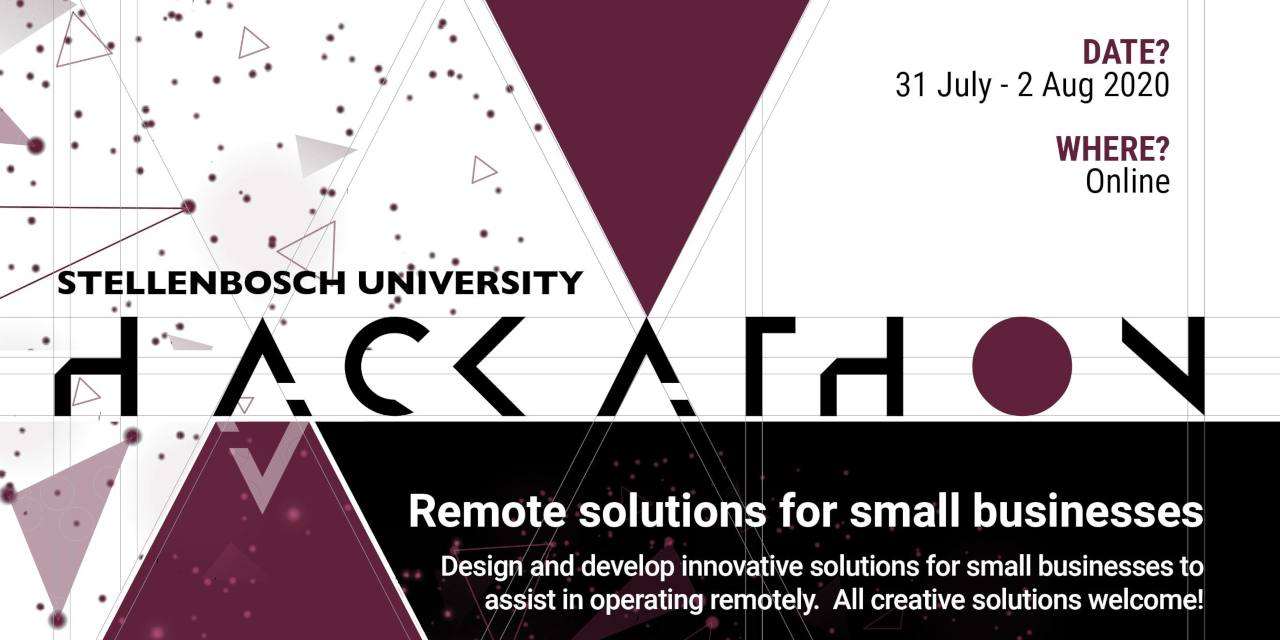 DATE?
31 July - 2 Aug 2020

WHERE?
Online

STELLENBOSCH UNIVERSITY

HACKATHON

Remote solutions for small businesses

Design and develop innovative solutions for small businesses to assist in operating remotely. All creative solutions welcome!